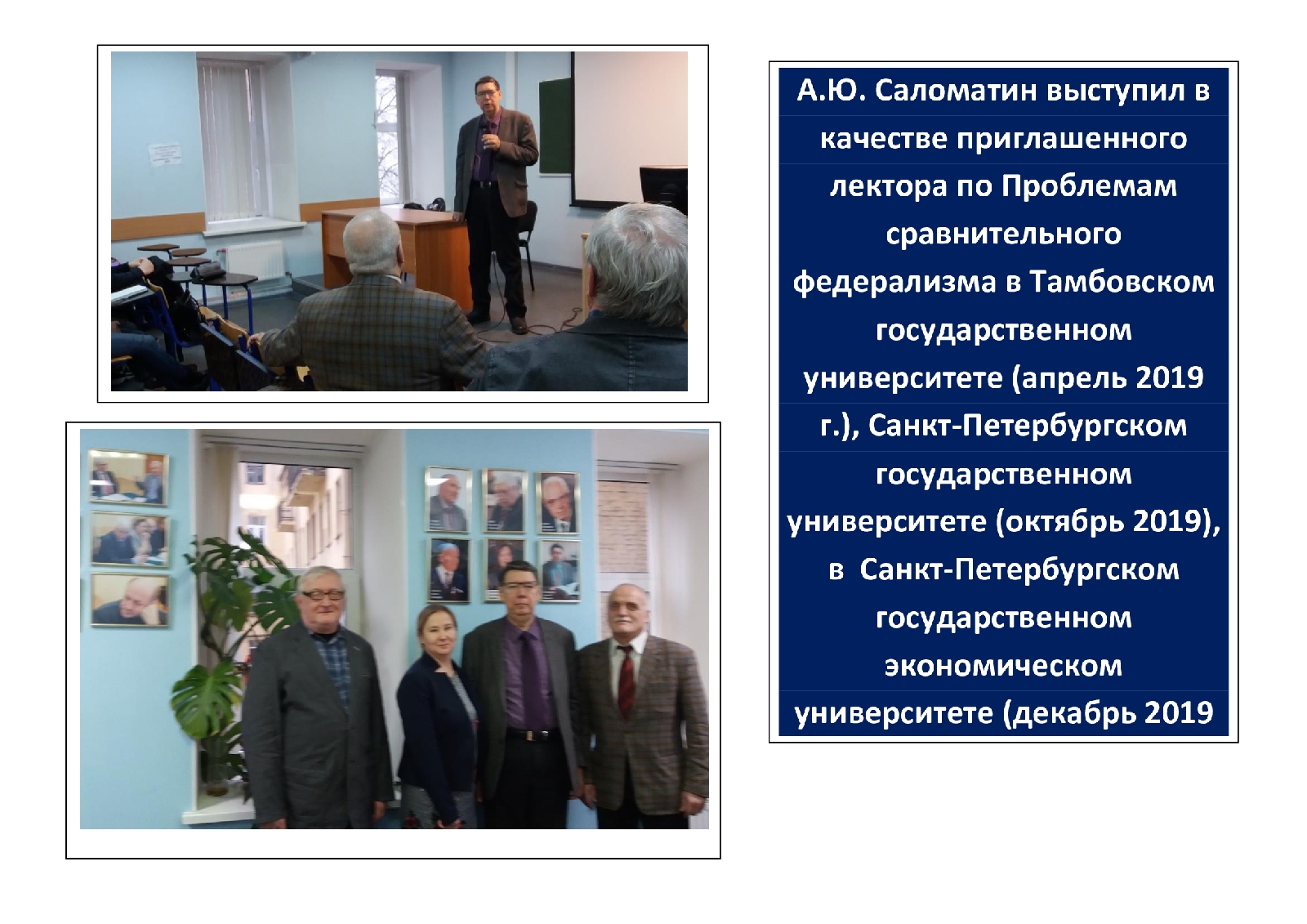 А.Ю. Саломатин выступил в качестве приглашенного лектора по Проблемам сравнительного федерализма в Тамбовском государственном университете (апрель 2019 г.), Санкт-Петербургском государственном университете (октябрь 2019), в Санкт-Петербургском государственном экономическом университете (декабрь 2019